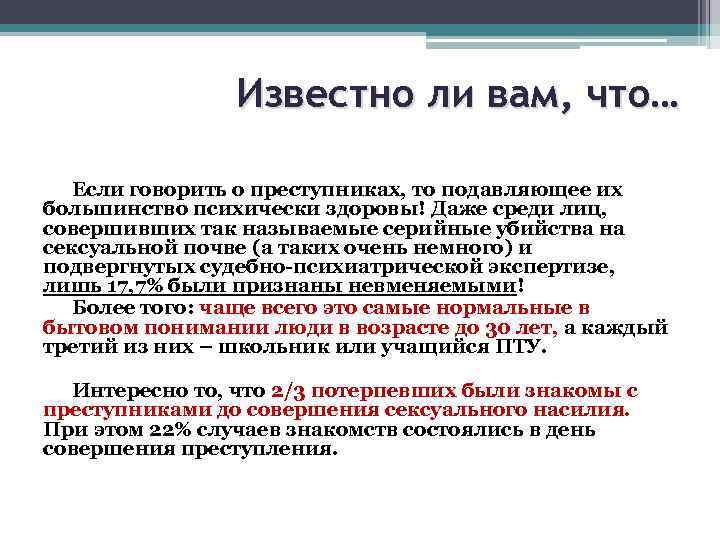 Известно ли вам, что…

Если говорить о преступниках, то подавляющее их большинство психически здоровы! Даже среди лиц, совершивших так называемые серийные убийства на сексуальной почве (а таких очень немного) и подвергнутых судебно-психиатрической экспертизе, лишь 17,7% были признаны невменяемыми!

Более того: чаще всего это самые нормальные в бытовом понимании люди в возрасте до 30 лет, а каждый третий из них – школьник или учащийся ПТУ.

Интересно то, что 2/3 потерпевших были знакомы с преступниками до совершения сексуального насилия. При этом 22% случаев знакомств состоялись в день совершения преступления.